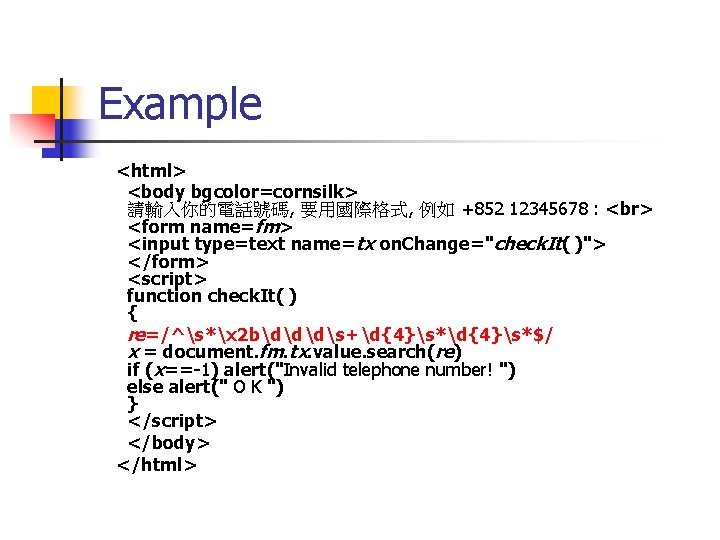 Example

<html>
<body bgcolor=cornsilk>
請輸入你的電話號碼, 要用國際格式, 例如 +852 12345678 : <br>
<form name=fm>
<input type=text name=tx onChange="checkIt( )">
</form>
<script>
function checkIt( )
{
re=/^\s*\x2b\d\d\d\s+\d{4}\s*\d{4}\s*$/
x = document.fm.tx.value.search(re)
if (x==-1) alert("Invalid telephone number! ")
else alert(" O K ")
}
</script>
</body>
</html>